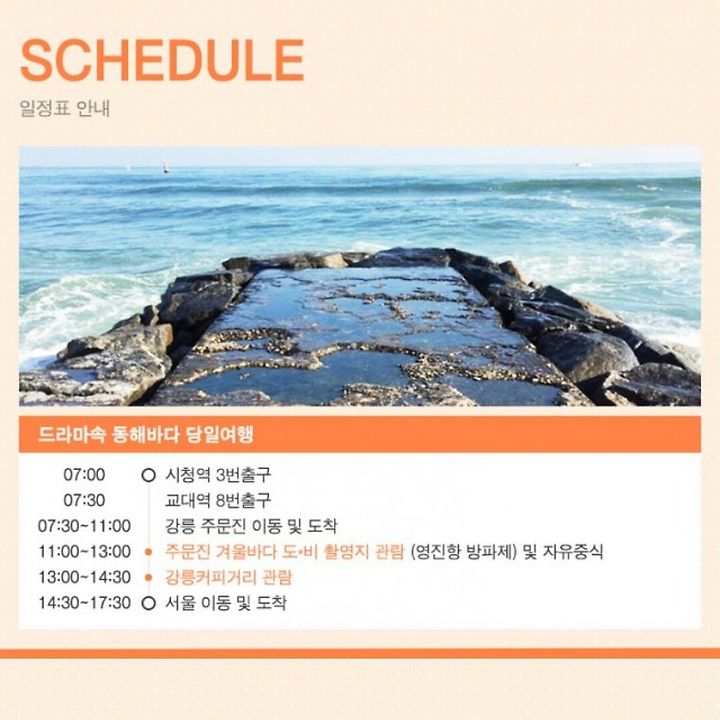 SCHEDULE
일정표 안내

드라마속 동해바다 당일여행

07:00 시청역 3번출구
07:30 교대역 8번출구
07:30~11:00 강릉 주문진 이동 및 도착
11:00~13:00 주문진 겨울바다 도•비 촬영지 관람 (영진항 방파제) 및 자유중식
13:00~14:30 강릉커피거리 관람
14:30~17:30 서울 이동 및 도착